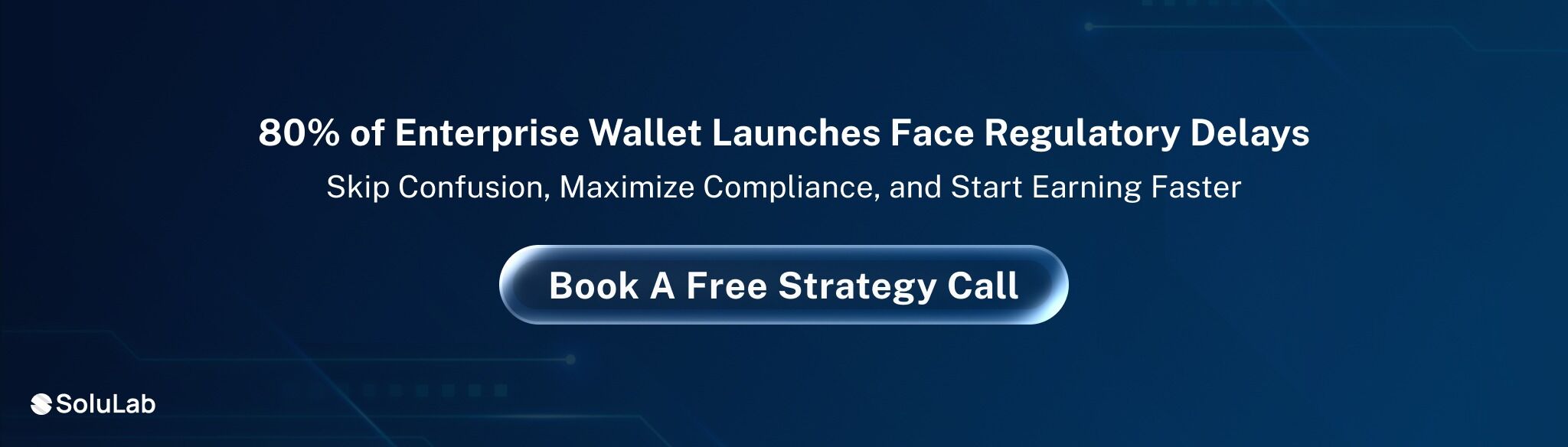 80% of Enterprise Wallet Launches Face Regulatory Delays

Skip Confusion, Maximize Compliance, and Start Earning Faster

Book A Free Strategy Call

SoluLab